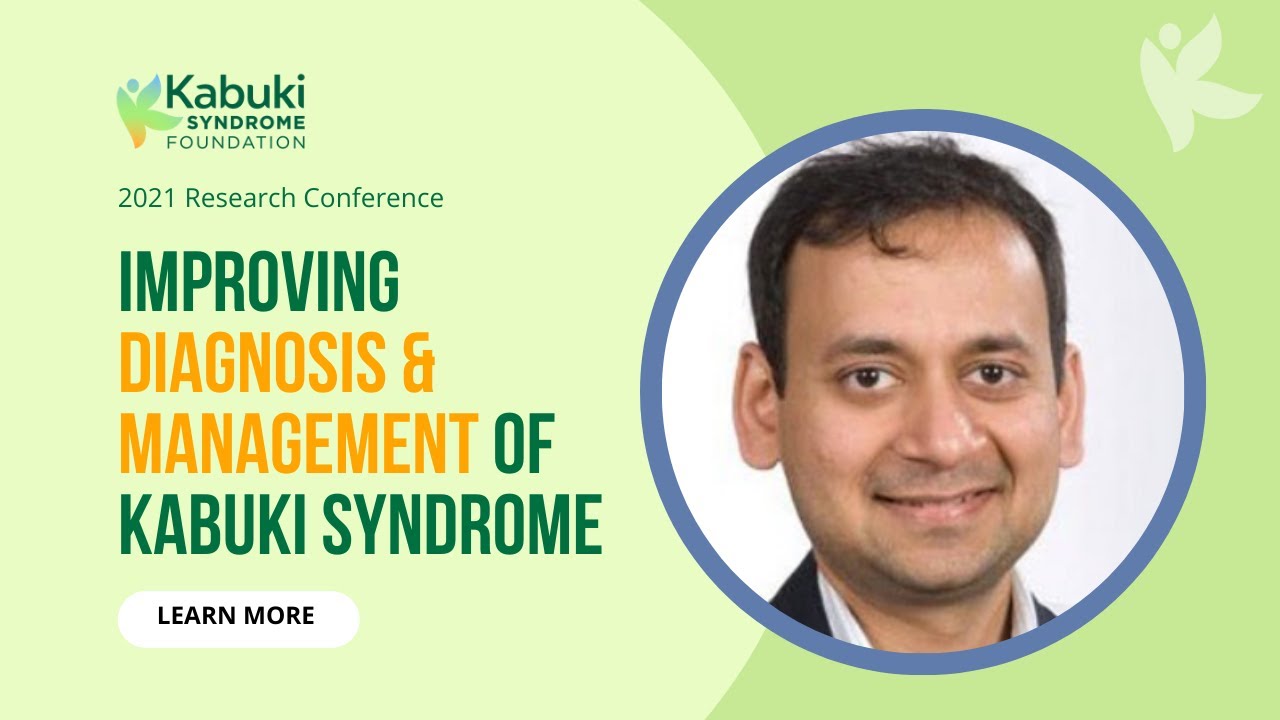 Kabuki
SYNDROME
FOUNDATION

2021 Research Conference

IMPROVING
DIAGNOSIS &
MANAGEMENT OF
KABUKI SYNDROME

LEARN MORE